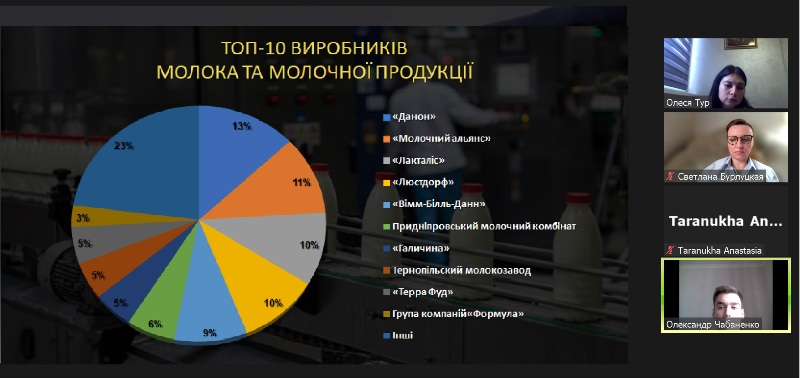 ТОП-10 ВИРОБНИКІВ
МОЛОКА ТА МОЛОЧНОЇ ПРОДУКЦІЇ

13%
11%
10%
10%
9%
6%
5%
5%
5%
3%
23%

«Данон»
«Молочний альянс»
«Лакталіс»
«Люстдорф»
«Вімм-Білль-Данн»
Придніпровський молочний комбінат
«Галичина»
Тернопільский молокозавод
«Терра Фуд»
Група компаній«Формула»
Інші

Олеся Тур
Светлана Бурлуцкая
Taranukha An...
Taranukha Anastasia
Олександр Чабаненко